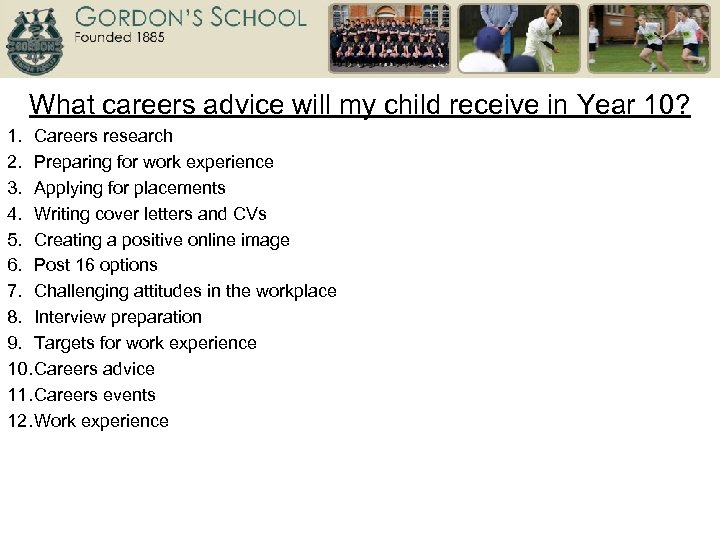 GORDON'S SCHOOL
Founded 1885

What careers advice will my child receive in Year 10?

1. Careers research
2. Preparing for work experience
3. Applying for placements
4. Writing cover letters and CVs
5. Creating a positive online image
6. Post 16 options
7. Challenging attitudes in the workplace
8. Interview preparation
9. Targets for work experience
10. Careers advice
11. Careers events
12. Work experience